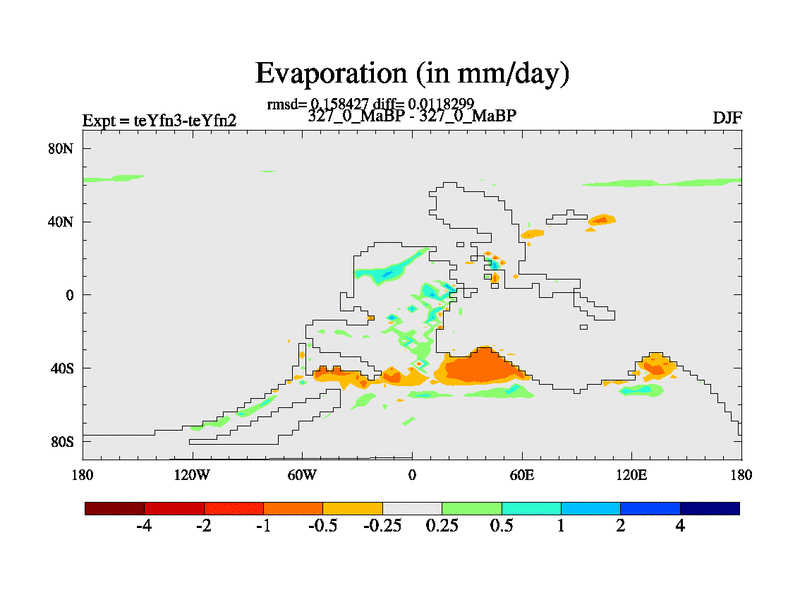 Evaporation (in mm/day)

rmsd= 0.158427 diff= 0.0118299

Expt = teYfn3-teYfn2

327_0_MaBP - 327_0_MaBP

DJF

80N
40N
0
40S
80S

180
120W
60W
0
60E
120E
180

-4
-2
-1
-0.5
-0.25
0.25
0.5
1
2
4